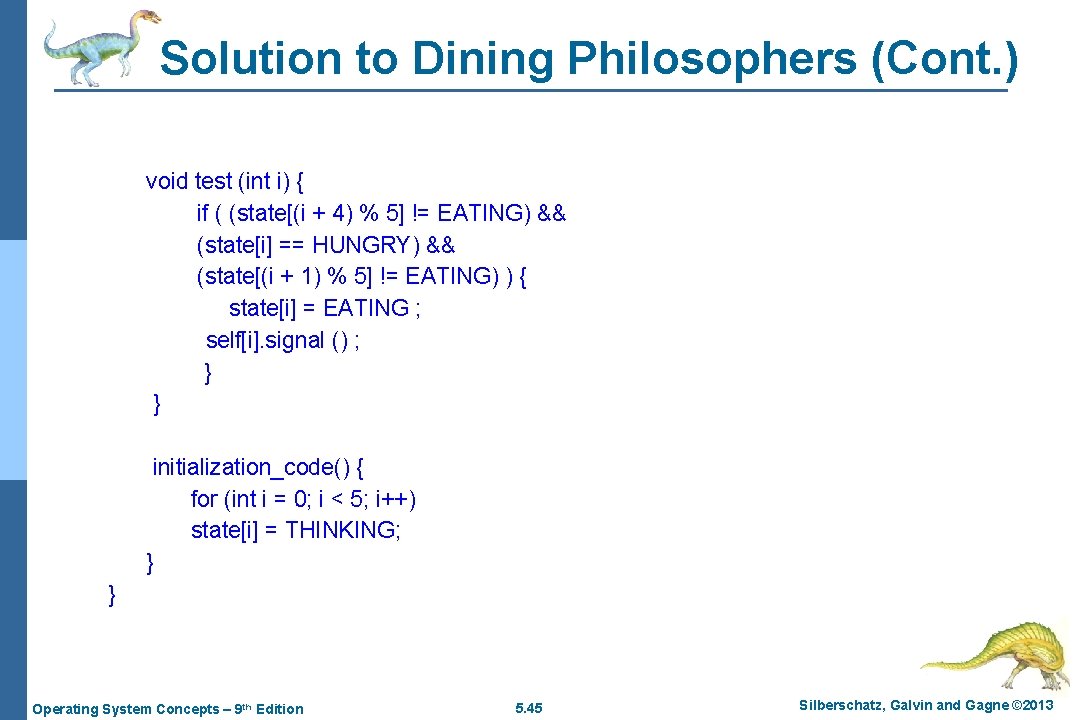 Solution to Dining Philosophers (Cont.)

void test (int i) {
if ( (state[(i + 4) % 5] != EATING) &&
(state[i] == HUNGRY) &&
(state[(i + 1) % 5] != EATING) ) {
state[i] = EATING ;
self[i].signal () ;
}
}

initialization_code() {
for (int i = 0; i < 5; i++)
state[i] = THINKING;
}
}

Operating System Concepts – 9th Edition

5.45

Silberschatz, Galvin and Gagne ©2013